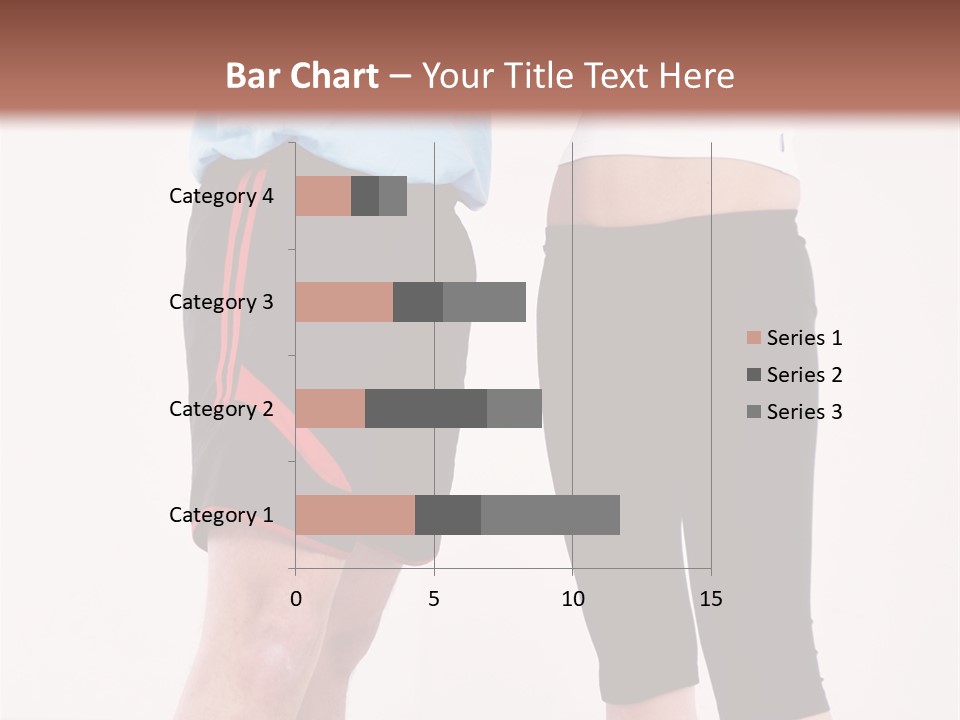 Bar Chart – Your Title Text Here

Category 4
Category 3
Category 2
Category 1

0
5
10
15

Series 1
Series 2
Series 3